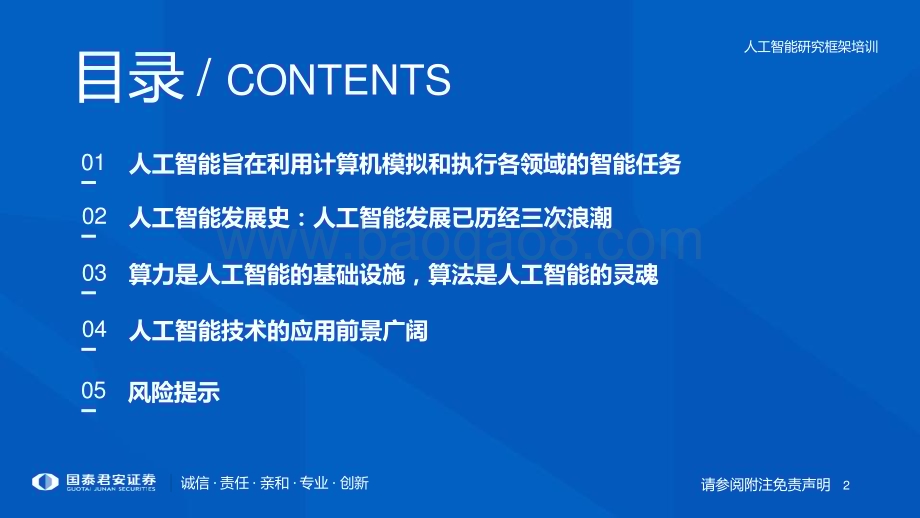 人工智能研究框架培训

目录 / CONTENTS

01 人工智能旨在利用计算机模拟和执行各领域的智能任务

02 人工智能发展史：人工智能发展已历经三次浪潮

03 算力是人工智能的基础设施，算法是人工智能的灵魂

04 人工智能技术的应用前景广阔

05 风险提示

www.baogao8.com

国泰君安证券 GUOTAI JUNAN SECURITIES

诚信 · 责任 · 亲和 · 专业 · 创新

请参阅附注免责声明 2